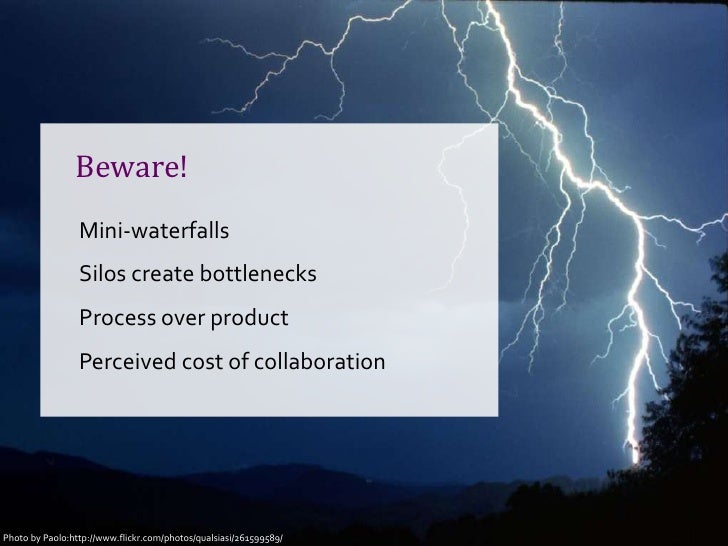 Beware!

Mini-waterfalls

Silos create bottlenecks

Process over product

Perceived cost of collaboration

Photo by Paolo:http://www.flickr.com/photos/qualsiasi/261599589/